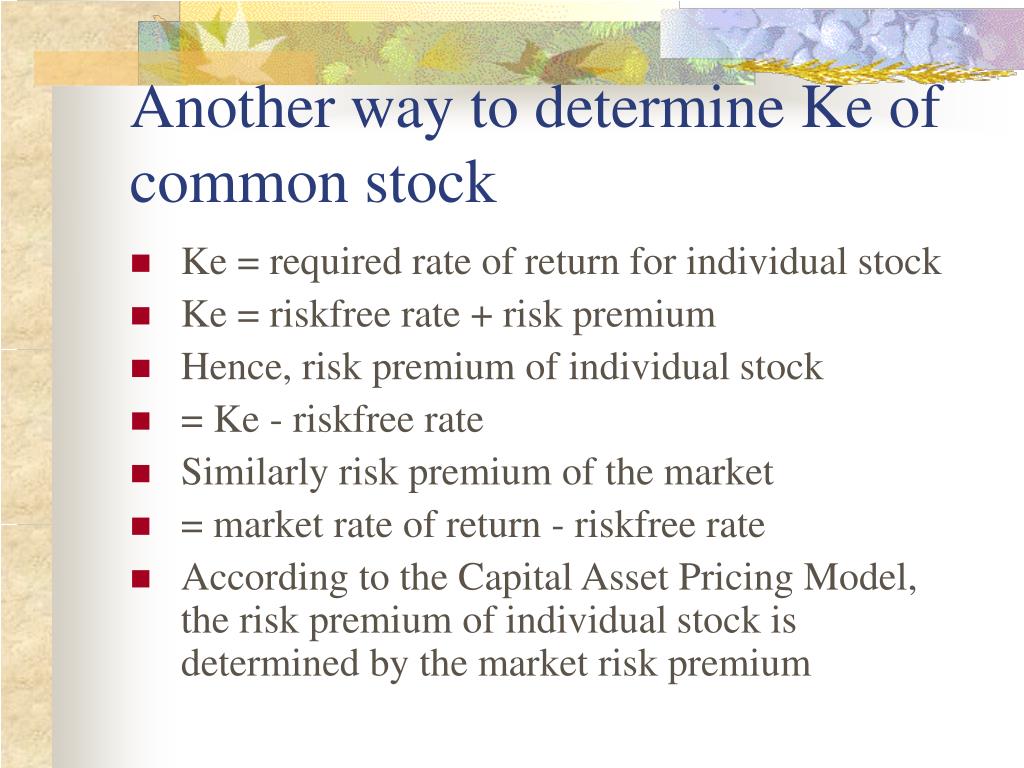 Another way to determine Ke of common stock

- Ke = required rate of return for individual stock
- Ke = riskfree rate + risk premium
- Hence, risk premium of individual stock
- = Ke - riskfree rate
- Similarly risk premium of the market
- = market rate of return - riskfree rate
- According to the Capital Asset Pricing Model, the risk premium of individual stock is determined by the market risk premium